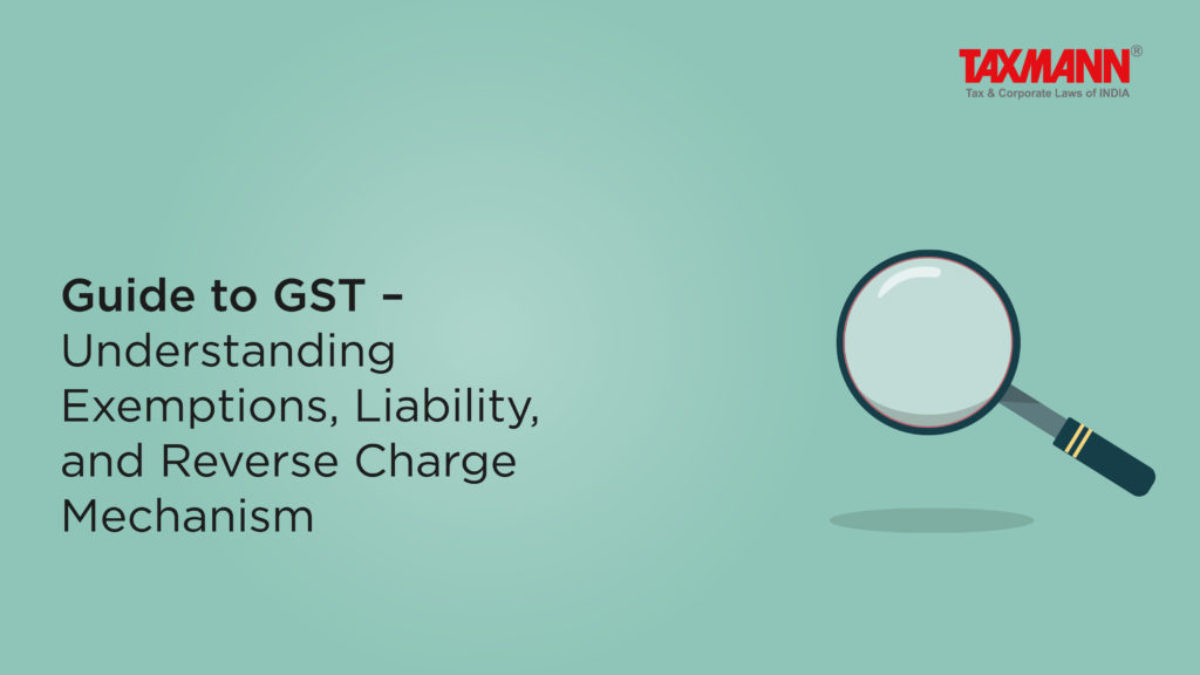 TAXMANN®
Tax & Corporate Laws of INDIA

Guide to GST – Understanding Exemptions, Liability, and Reverse Charge Mechanism